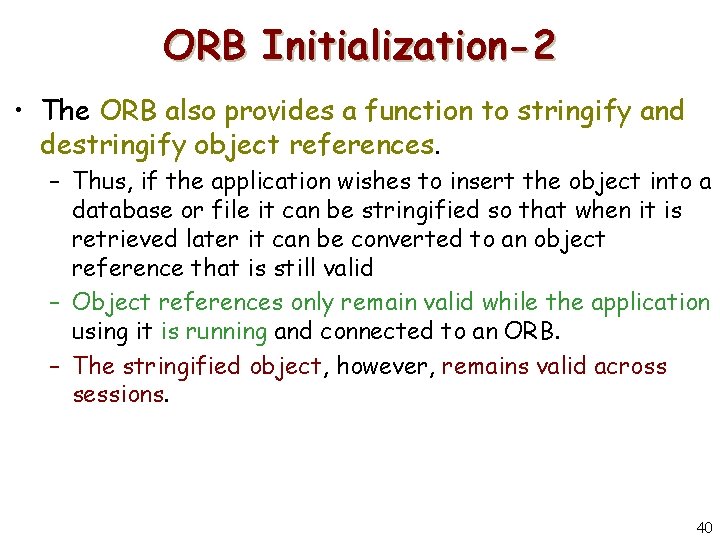 ORB Initialization-2

• The ORB also provides a function to stringify and destringify object references.

– Thus, if the application wishes to insert the object into a database or file it can be stringified so that when it is retrieved later it can be converted to an object reference that is still valid

– Object references only remain valid while the application using it is running and connected to an ORB.

– The stringified object, however, remains valid across sessions.

40